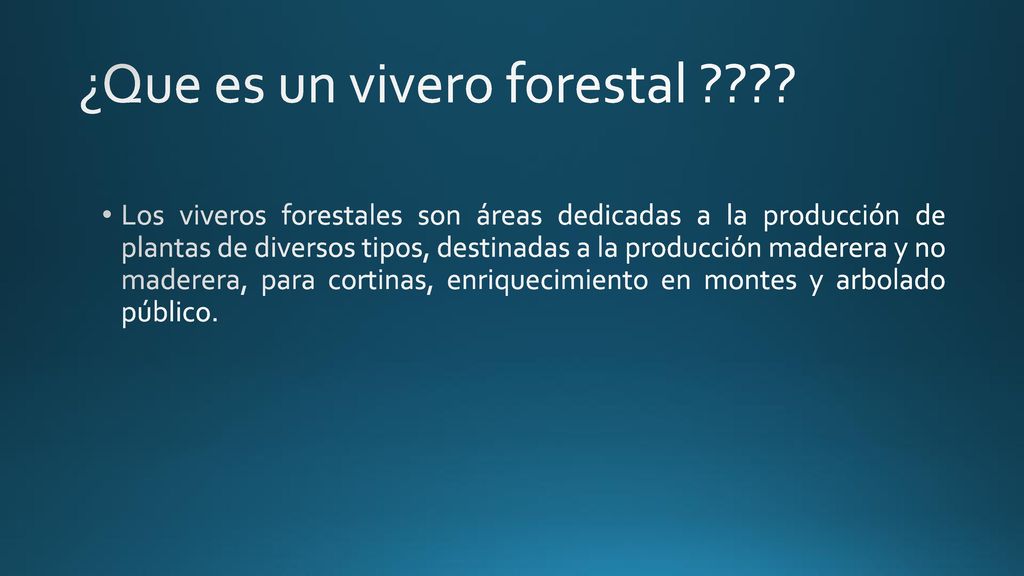 ¿Que es un vivero forestal ????

• Los viveros forestales son áreas dedicadas a la producción de plantas de diversos tipos, destinadas a la producción maderera y no maderera, para cortinas, enriquecimiento en montes y arbolado público.